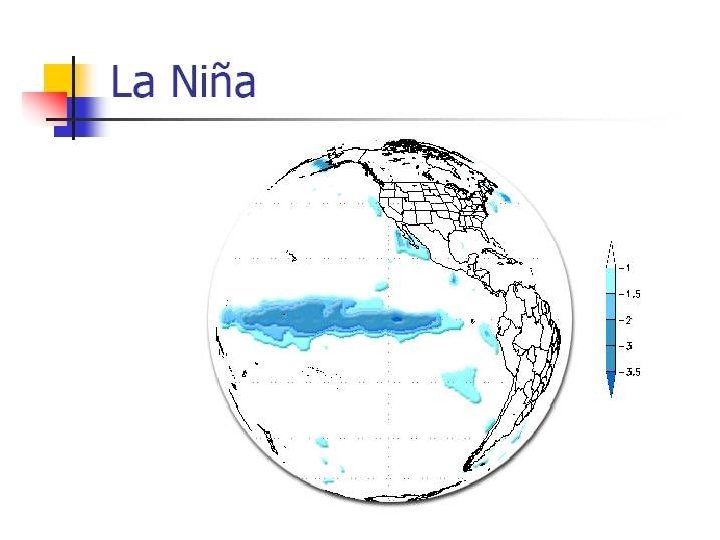 La Niña

-1
-1.5
-2
-3
-3.5